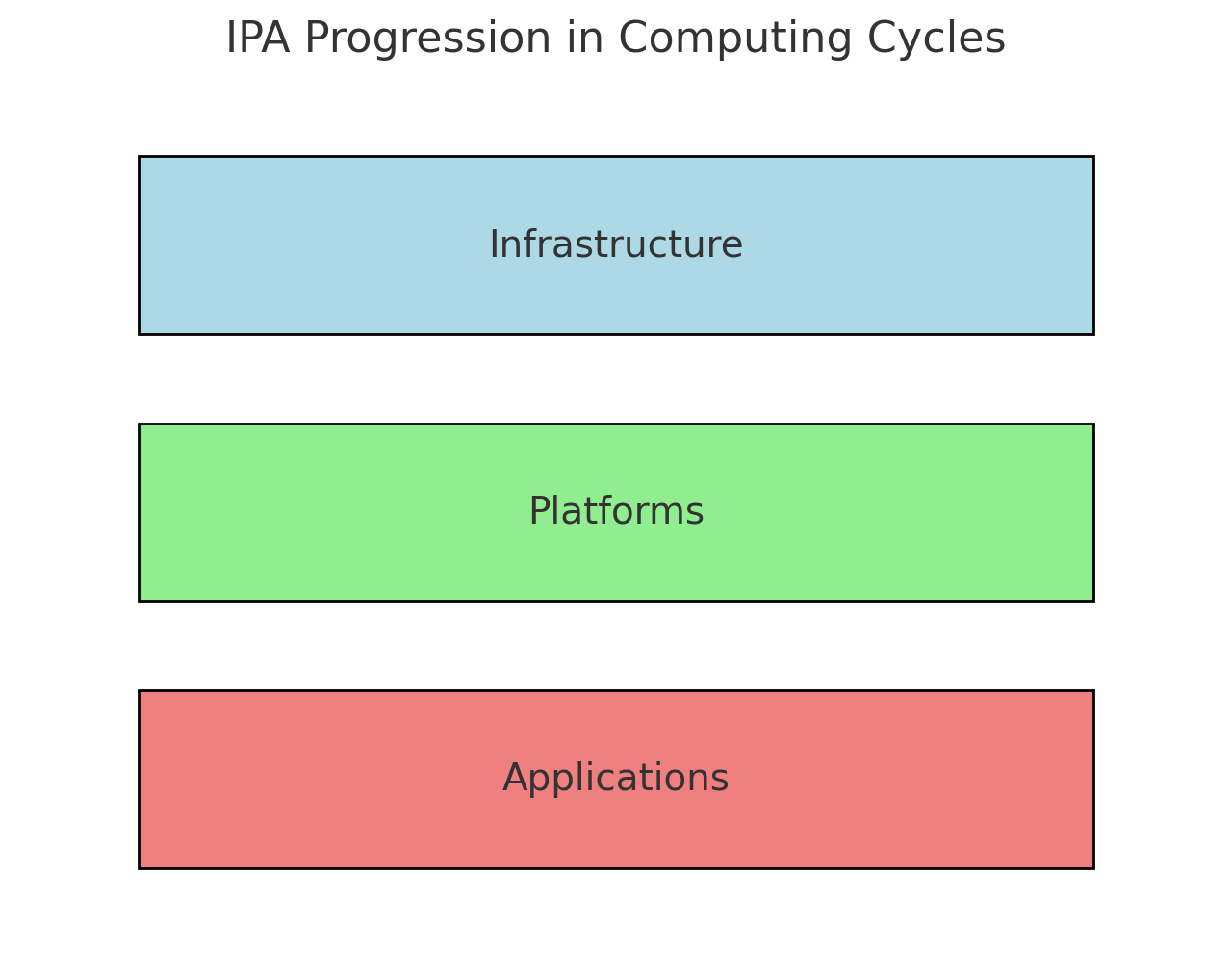 IPA Progression in Computing Cycles

Infrastructure

Platforms

Applications